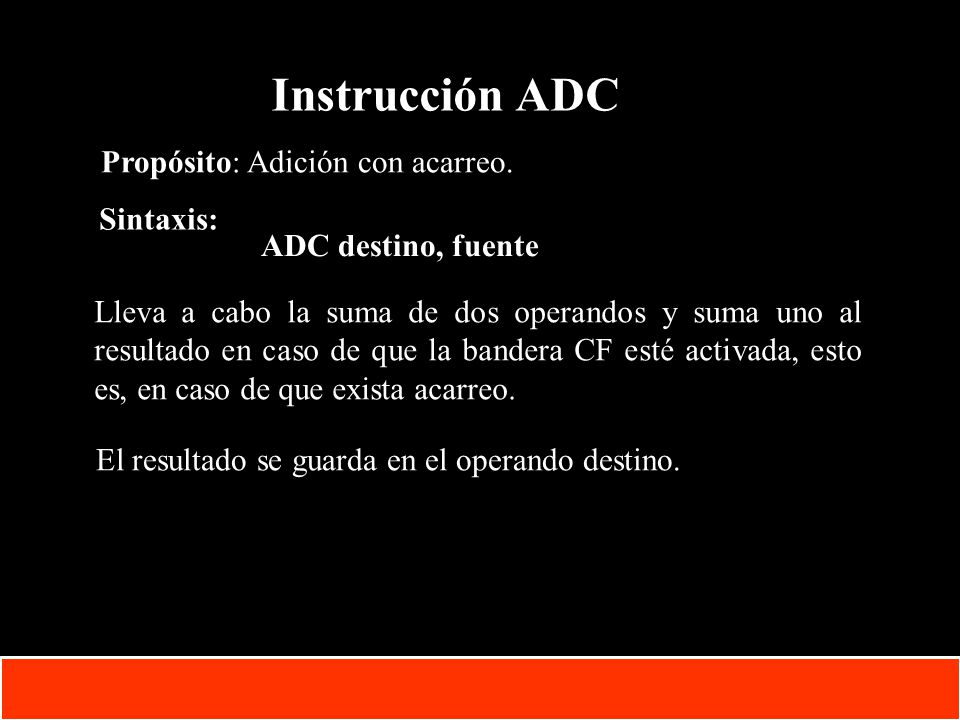 Instrucción ADC

Propósito: Adición con acarreo.

Sintaxis:
ADC destino, fuente

Lleva a cabo la suma de dos operandos y suma uno al resultado en caso de que la bandera CF esté activada, esto es, en caso de que exista acarreo.

El resultado se guarda en el operando destino.